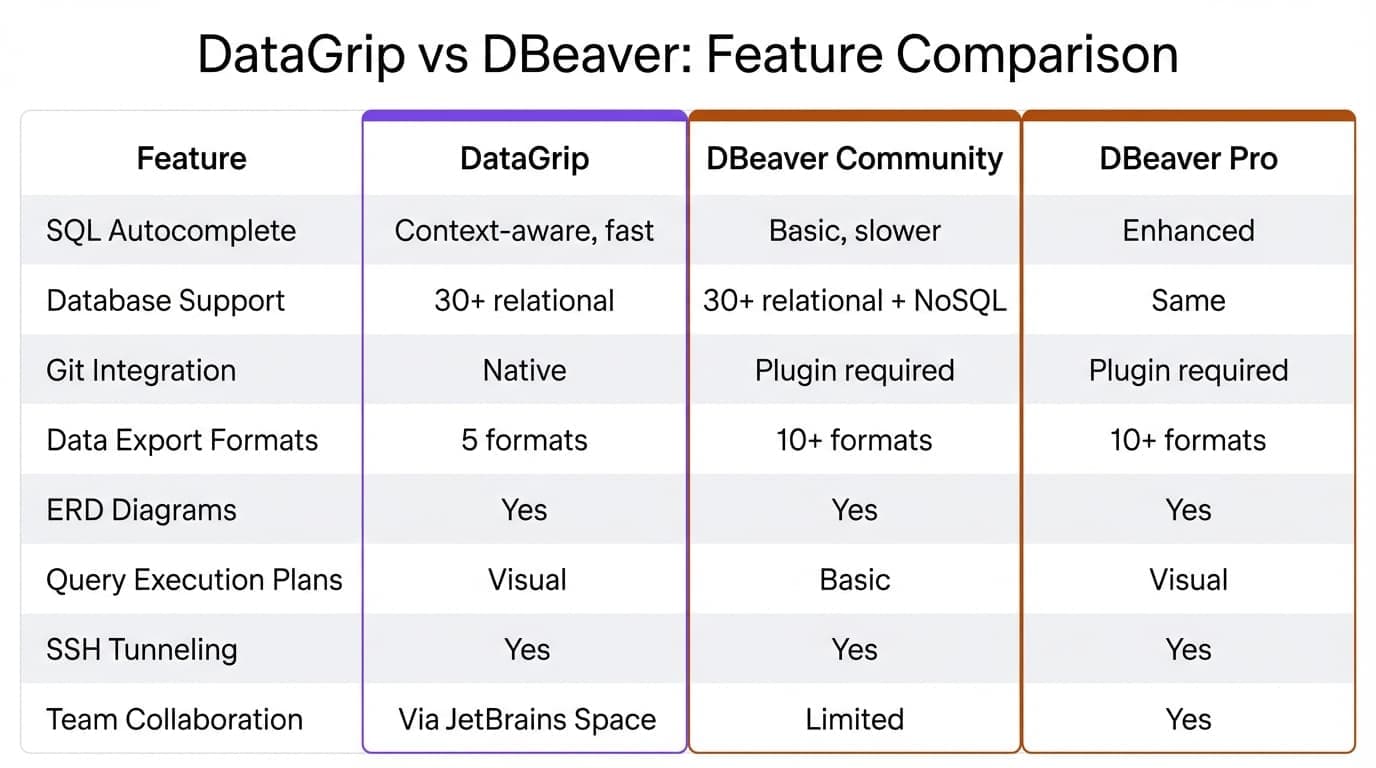 DataGrip vs DBeaver: Feature Comparison

| Feature | DataGrip | DBeaver Community | DBeaver Pro |
|---|---|---|---|
| SQL Autocomplete | Context-aware, fast | Basic, slower | Enhanced |
| Database Support | 30+ relational | 30+ relational + NoSQL | Same |
| Git Integration | Native | Plugin required | Plugin required |
| Data Export Formats | 5 formats | 10+ formats | 10+ formats |
| ERD Diagrams | Yes | Yes | Yes |
| Query Execution Plans | Visual | Basic | Visual |
| SSH Tunneling | Yes | Yes | Yes |
| Team Collaboration | Via JetBrains Space | Limited | Yes |